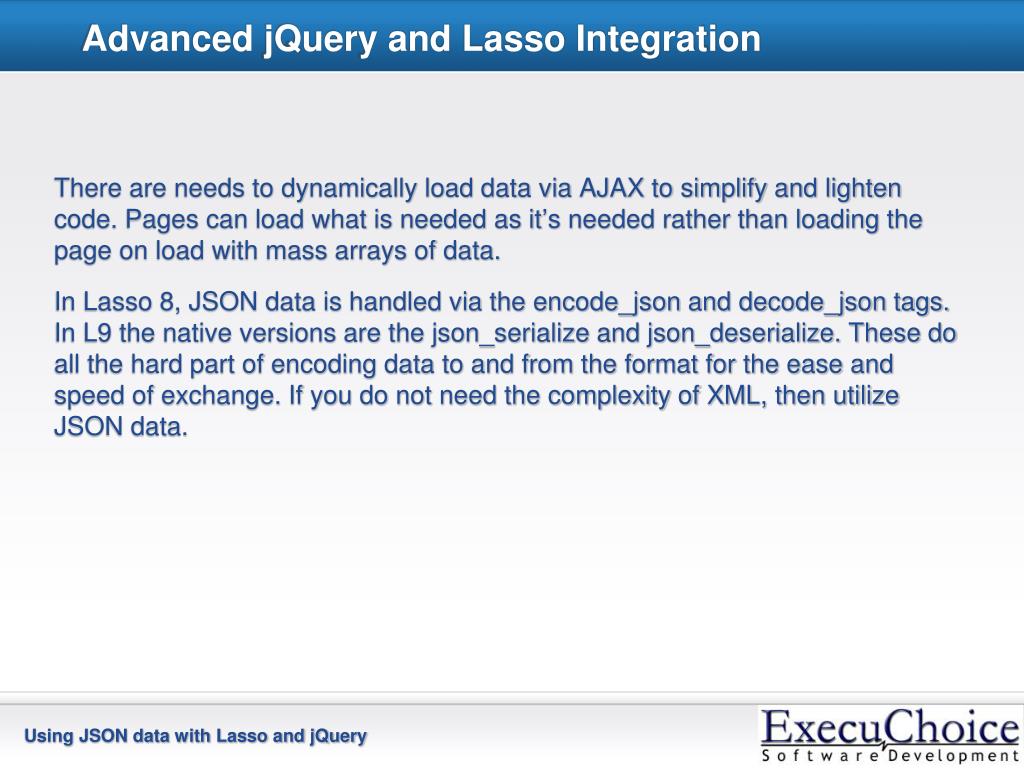 Advanced jQuery and Lasso Integration

There are needs to dynamically load data via AJAX to simplify and lighten code. Pages can load what is needed as it’s needed rather than loading the page on load with mass arrays of data.

In Lasso 8, JSON data is handled via the encode_json and decode_json tags. In L9 the native versions are the json_serialize and json_deserialize. These do all the hard part of encoding data to and from the format for the ease and speed of exchange. If you do not need the complexity of XML, then utilize JSON data.

Using JSON data with Lasso and jQuery

ExecuChoice
Software Development